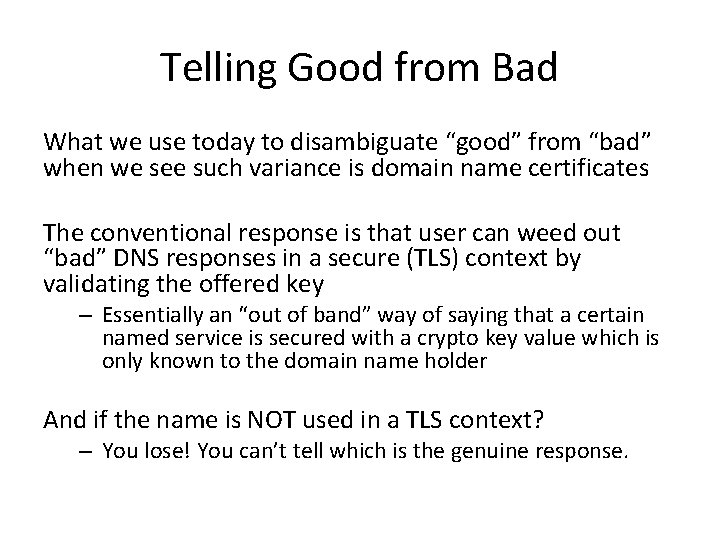 Telling Good from Bad

What we use today to disambiguate “good” from “bad” when we see such variance is domain name certificates

The conventional response is that user can weed out “bad” DNS responses in a secure (TLS) context by validating the offered key

– Essentially an “out of band” way of saying that a certain named service is secured with a crypto key value which is only known to the domain name holder

And if the name is NOT used in a TLS context?

– You lose! You can’t tell which is the genuine response.